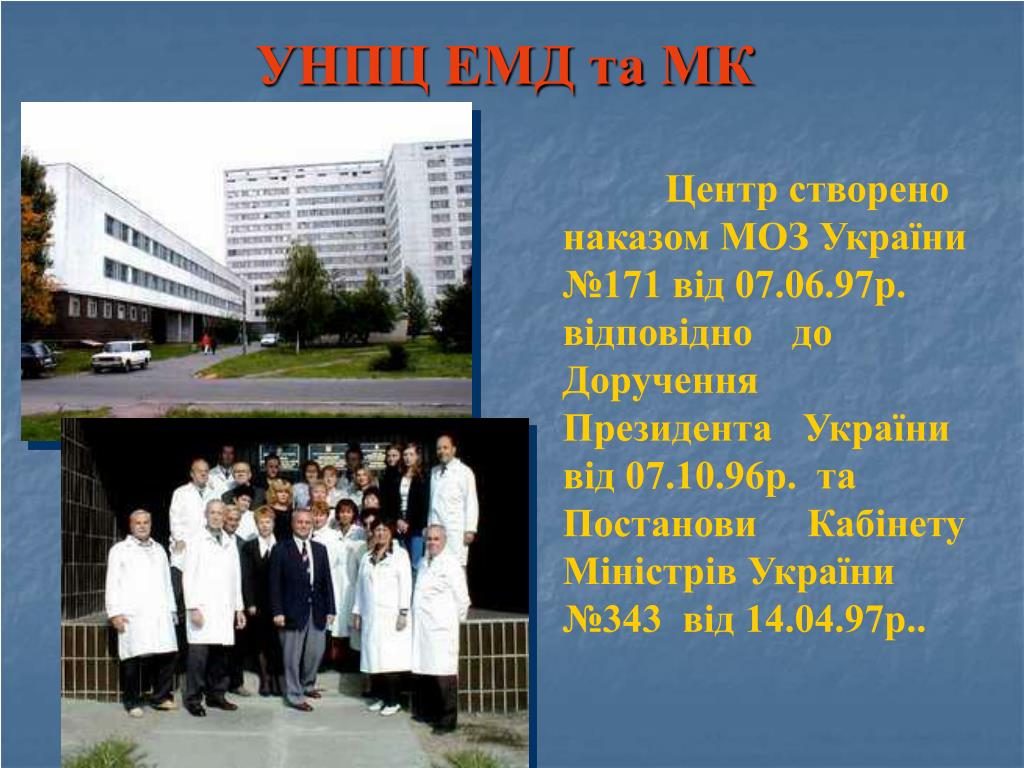 УНПЦ ЕМД та МК

Центр створено наказом МОЗ України №171 від 07.06.97р. відповідно до Доручення Президента України від 07.10.96р. та Постанови Кабінету Міністрів України №343 від 14.04.97р..